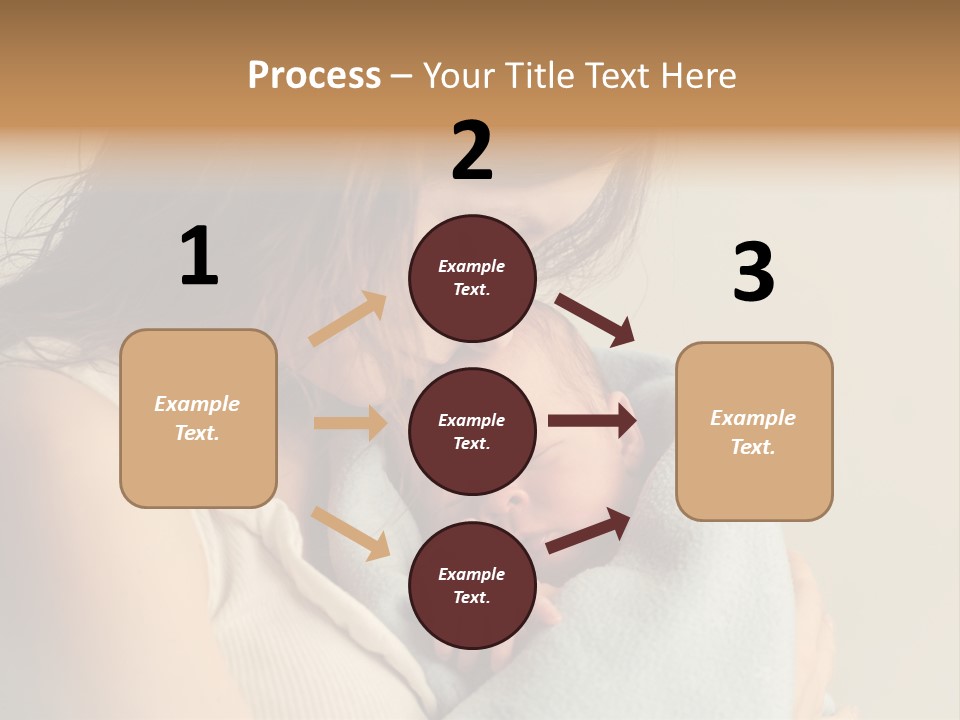 Process – Your Title Text Here

1

Example Text.

2

Example Text.

Example Text.

Example Text.

3

Example Text.